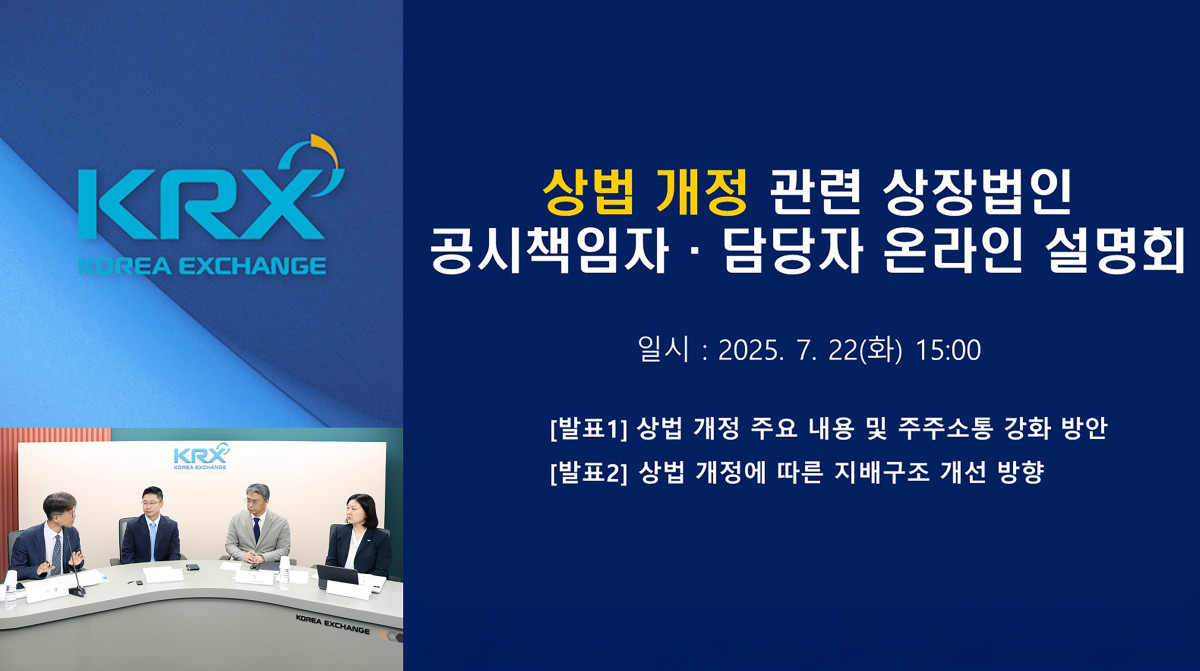 KRX
KOREA EXCHANGE

상법 개정 관련 상장법인 공시책임자 · 담당자 온라인 설명회

일시 : 2025. 7. 22(화) 15:00

[발표1] 상법 개정 주요 내용 및 주주소통 강화 방안
[발표2] 상법 개정에 따른 지배구조 개선 방향

KRX
KOREA EXCHANGE

KOREA EXCHANGE